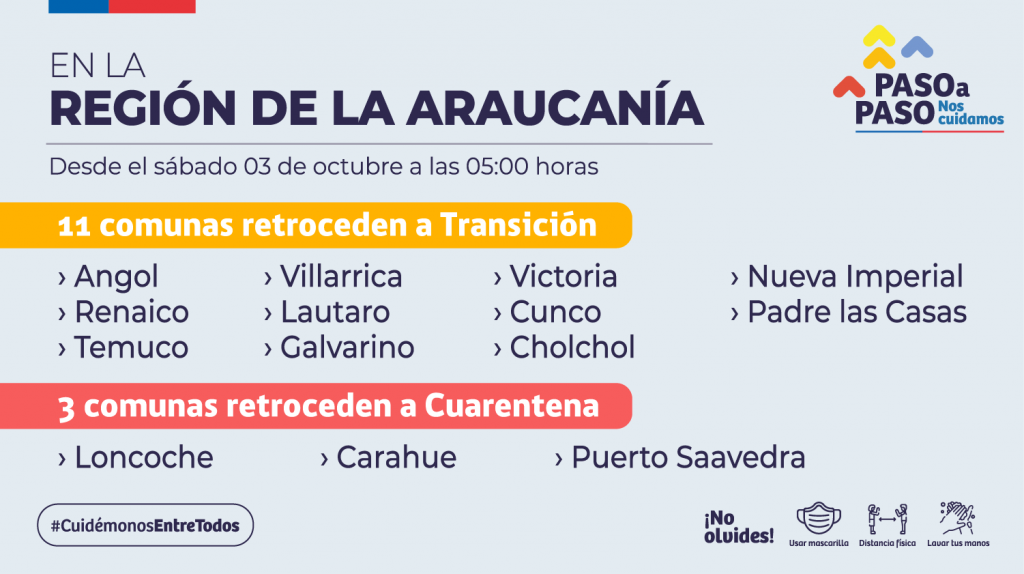 EN LA
REGIÓN DE LA ARAUCANÍA

PASO a PASO Nos cuidamos

Desde el sábado 03 de octubre a las 05:00 horas

11 comunas retroceden a Transición

› Angol
› Renaico
› Temuco

› Villarrica
› Lautaro
› Galvarino

› Victoria
› Cunco
› Cholchol

› Nueva Imperial
› Padre las Casas

3 comunas retroceden a Cuarentena

› Loncoche

› Carahue

› Puerto Saavedra

#CuidémonosEntreTodos

¡No olvides!

Usar mascarilla

Distancia física

Lavar tus manos